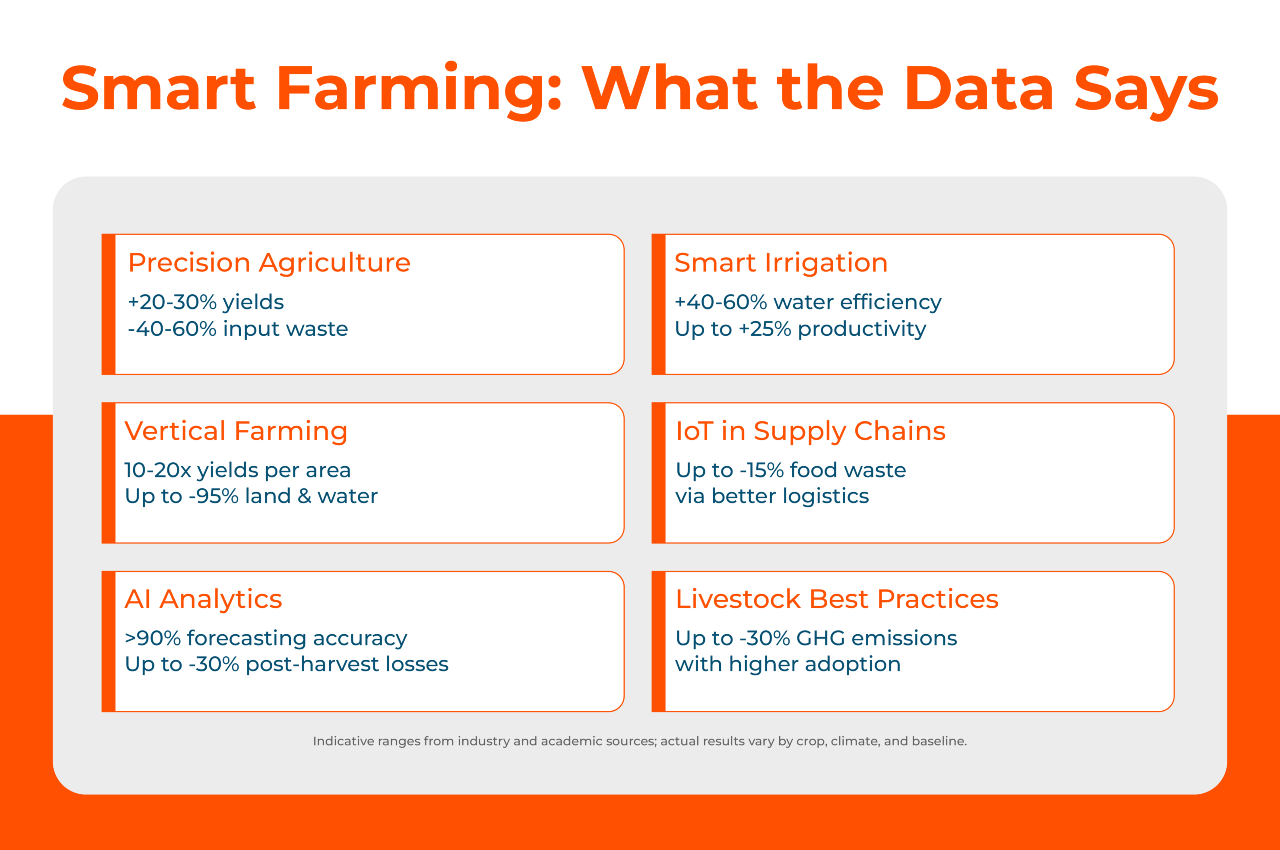 Smart Farming: What the Data Says

Precision Agriculture
+20-30% yields
-40-60% input waste

Smart Irrigation
+40-60% water efficiency
Up to +25% productivity

Vertical Farming
10-20x yields per area
Up to -95% land & water

IoT in Supply Chains
Up to -15% food waste
via better logistics

AI Analytics
>90% forecasting accuracy
Up to -30% post-harvest losses

Livestock Best Practices
Up to -30% GHG emissions
with higher adoption

Indicative ranges from industry and academic sources; actual results vary by crop, climate, and baseline.